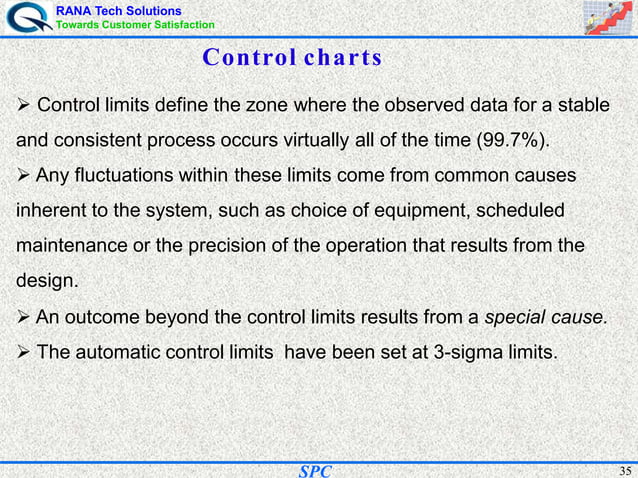 RANA Tech Solutions
Towards Customer Satisfaction

Control charts

➢ Control limits define the zone where the observed data for a stable and consistent process occurs virtually all of the time (99.7%).

➢ Any fluctuations within these limits come from common causes inherent to the system, such as choice of equipment, scheduled maintenance or the precision of the operation that results from the design.

➢ An outcome beyond the control limits results from a special cause.

➢ The automatic control limits have been set at 3-sigma limits.

SPC

35